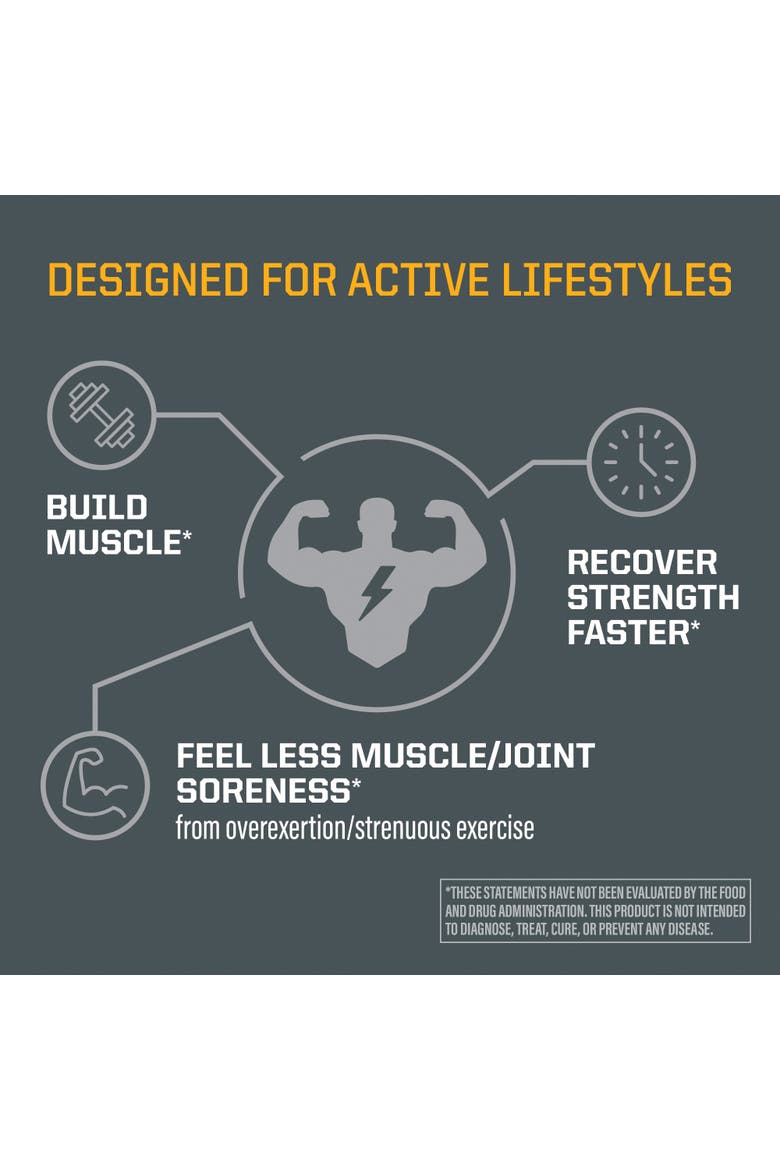 DESIGNED FOR ACTIVE LIFESTYLES

BUILD MUSCLE*

RECOVER STRENGTH FASTER*

FEEL LESS MUSCLE/JOINT SORENESS*
from overexertion/strenuous exercise

*THESE STATEMENTS HAVE NOT BEEN EVALUATED BY THE FOOD AND DRUG ADMINISTRATION. THIS PRODUCT IS NOT INTENDED TO DIAGNOSE, TREAT, CURE, OR PREVENT ANY DISEASE.